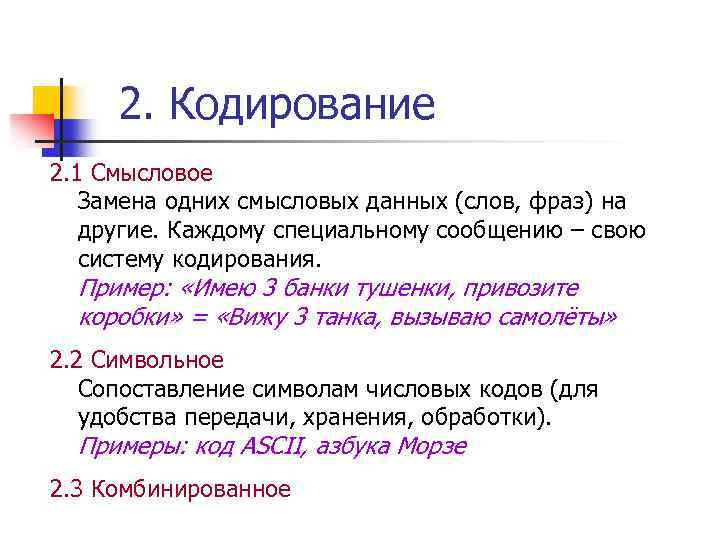 2. Кодирование

2.1 Смысловое

Замена одних смысловых данных (слов, фраз) на другие. Каждому специальному сообщению – свою систему кодирования.

Пример: «Имею 3 банки тушенки, привозите коробки» = «Вижу 3 танка, вызываю самолёты»

2.2 Символьное

Сопоставление символам числовых кодов (для удобства передачи, хранения, обработки).

Примеры: код ASCII, азбука Морзе

2.3 Комбинированное